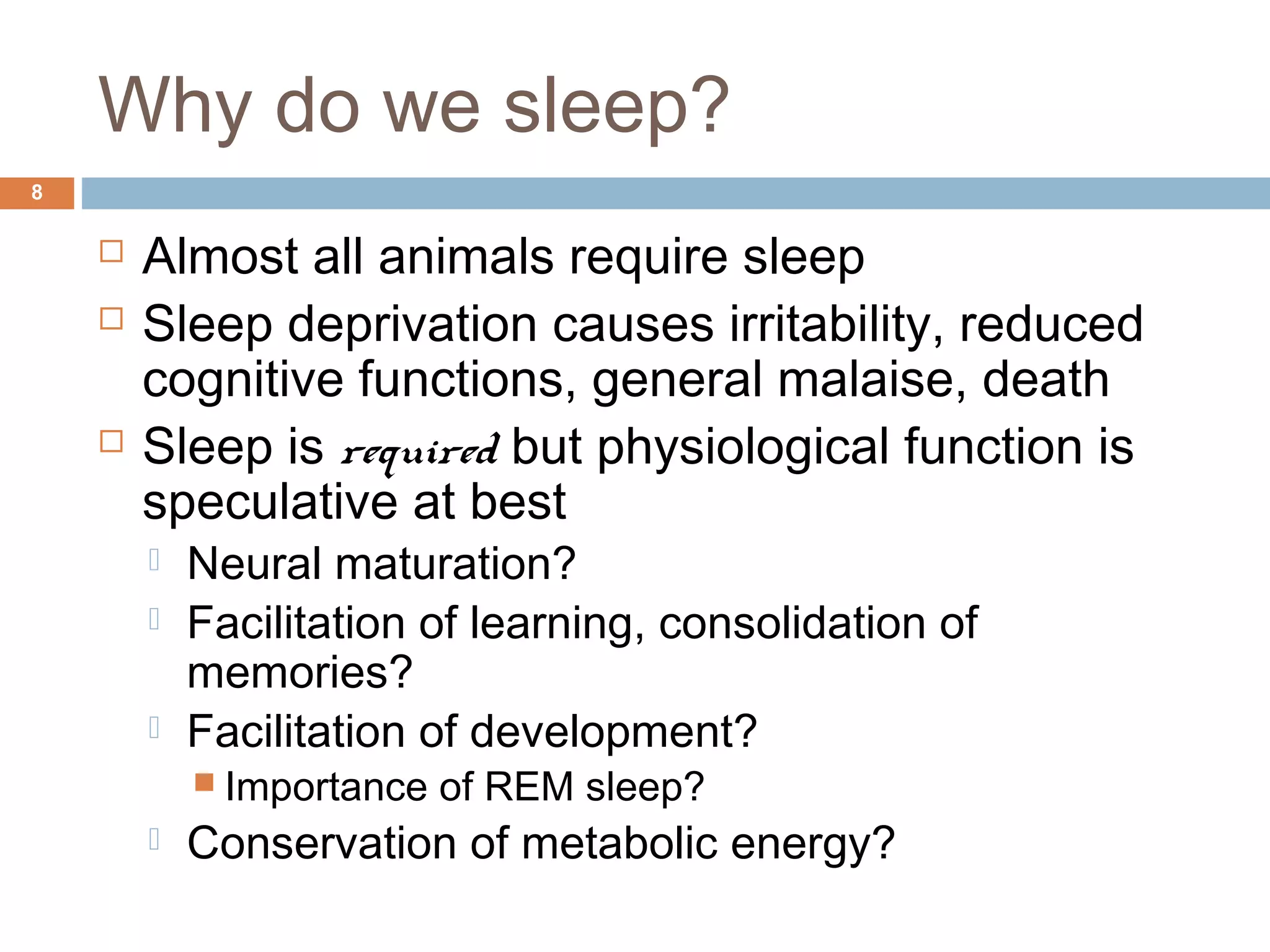 Why do we sleep?

8

Almost all animals require sleep

Sleep deprivation causes irritability, reduced cognitive functions, general malaise, death

Sleep is required but physiological function is speculative at best

Neural maturation?

Facilitation of learning, consolidation of memories?

Facilitation of development?

Importance of REM sleep?

Conservation of metabolic energy?